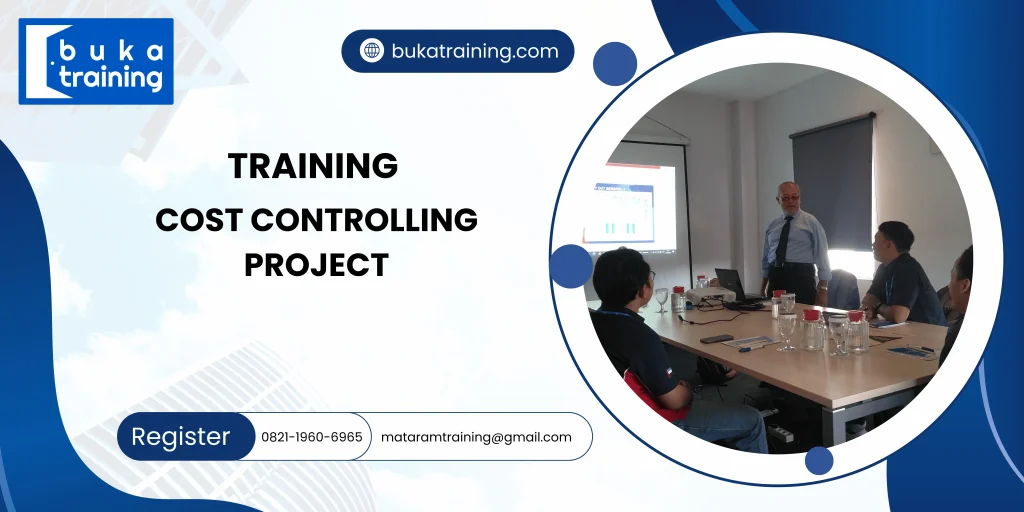 buka training

bukatraining.com

TRAINING

COST CONTROLLING PROJECT

Register 0821-1960-6965 mataramtraining@gmail.com